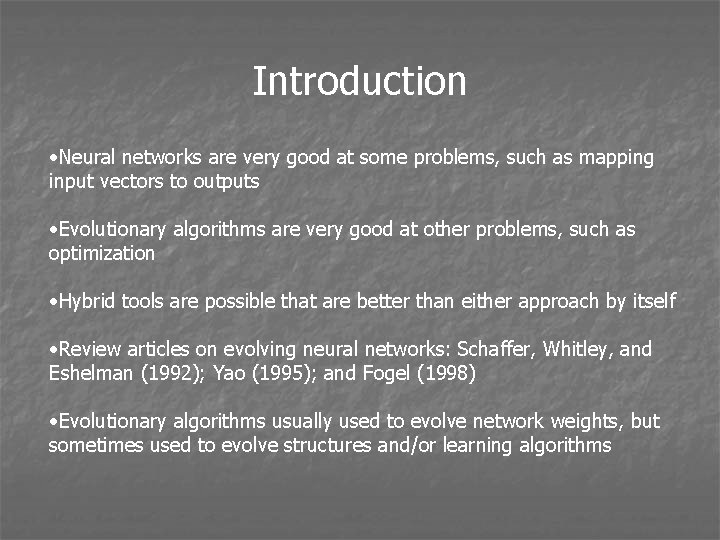 Introduction

•Neural networks are very good at some problems, such as mapping input vectors to outputs

•Evolutionary algorithms are very good at other problems, such as optimization

•Hybrid tools are possible that are better than either approach by itself

•Review articles on evolving neural networks: Schaffer, Whitley, and Eshelman (1992); Yao (1995); and Fogel (1998)

•Evolutionary algorithms usually used to evolve network weights, but sometimes used to evolve structures and/or learning algorithms